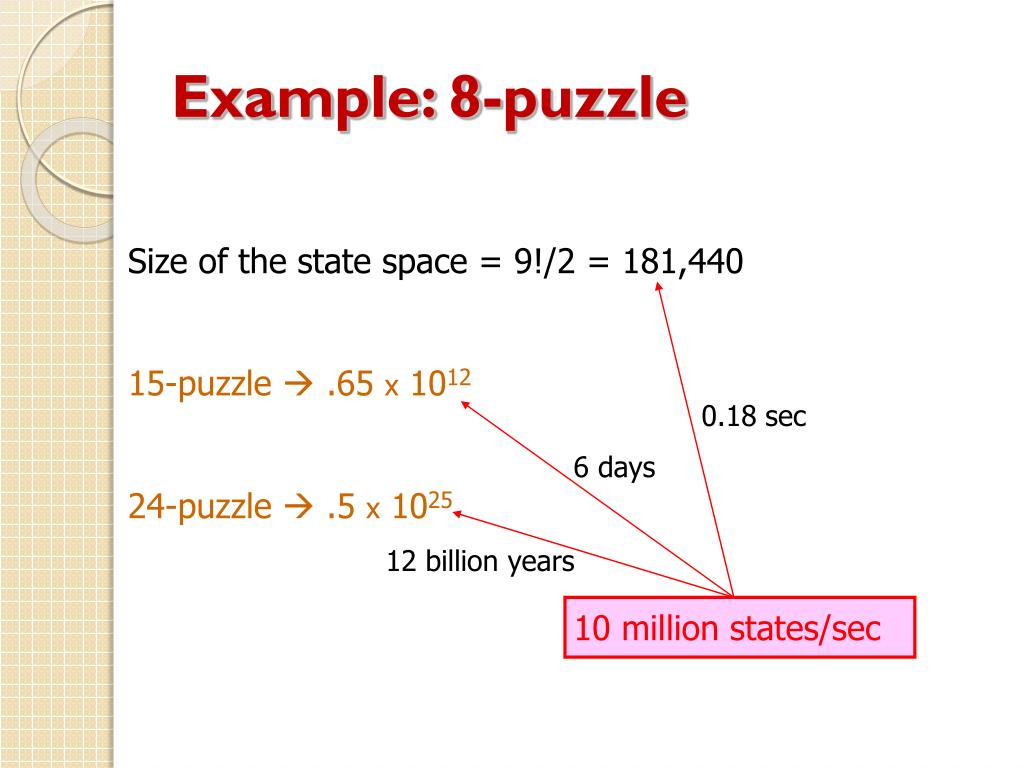 Example: 8-puzzle

Size of the state space = 9!/2 = 181,440

15-puzzle → .65 x $10^{12}$

0.18 sec

6 days

24-puzzle → .5 x $10^{25}$

12 billion years

10 million states/sec